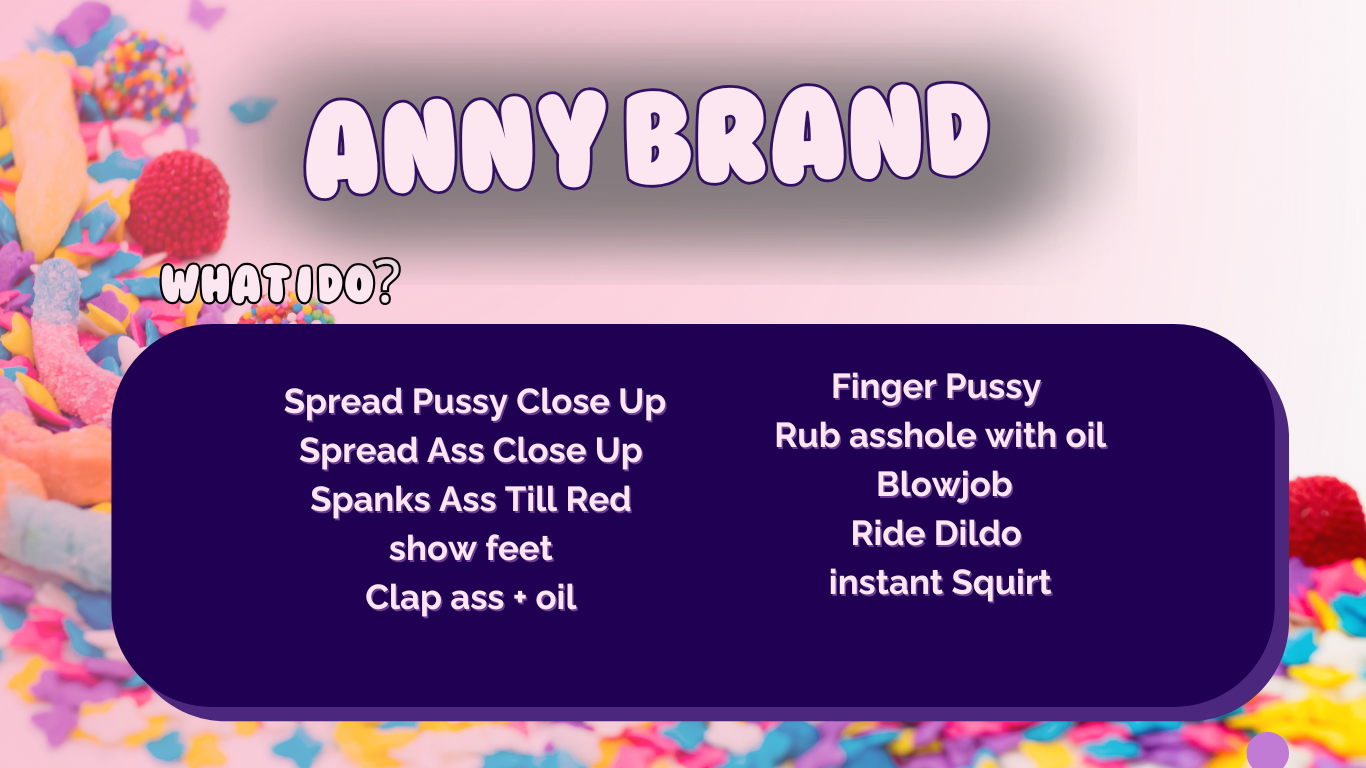 ANNY BRAND

WHAT I DO?

Spread Pussy Close Up
Spread Ass Close Up
Spanks Ass Till Red
show feet
Clap ass + oil

Finger Pussy
Rub asshole with oil
Blowjob
Ride Dildo
instant Squirt